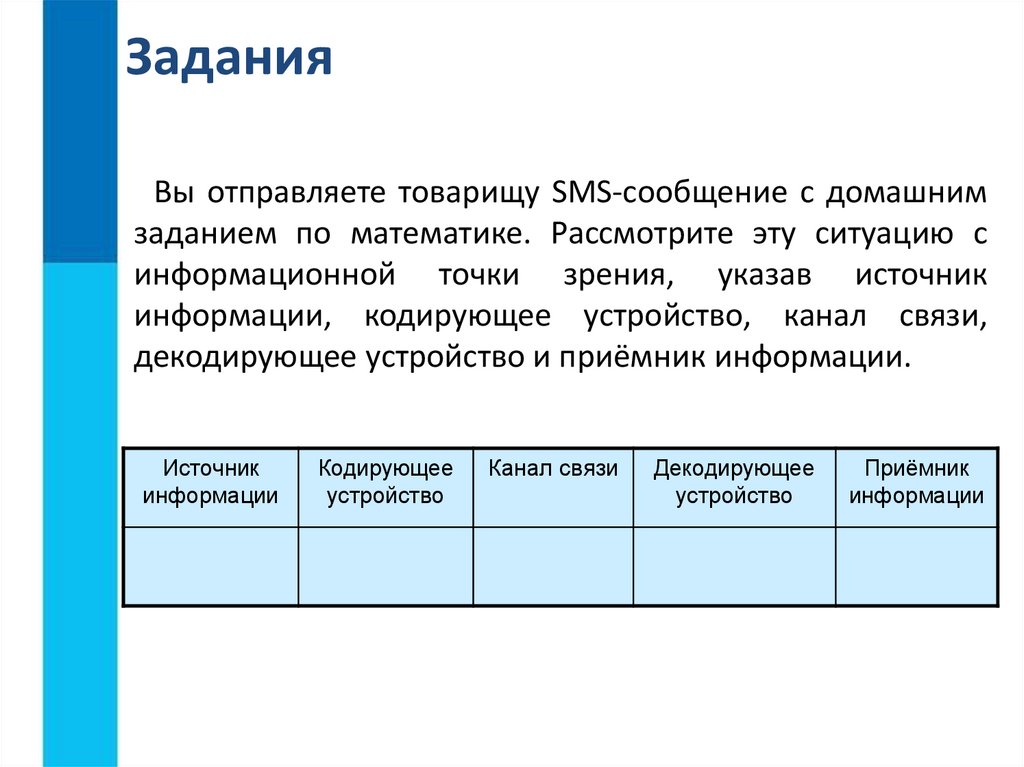 Задания

Вы отправляете товарищу SMS-сообщение с домашним заданием по математике. Рассмотрите эту ситуацию с информационной точки зрения, указав источник информации, кодирующее устройство, канал связи, декодирующее устройство и приёмник информации.

| Источник информации | Кодирующее устройство | Канал связи | Декодирующее устройство | Приёмник информации |
|---|---|---|---|---|
| | | | | |